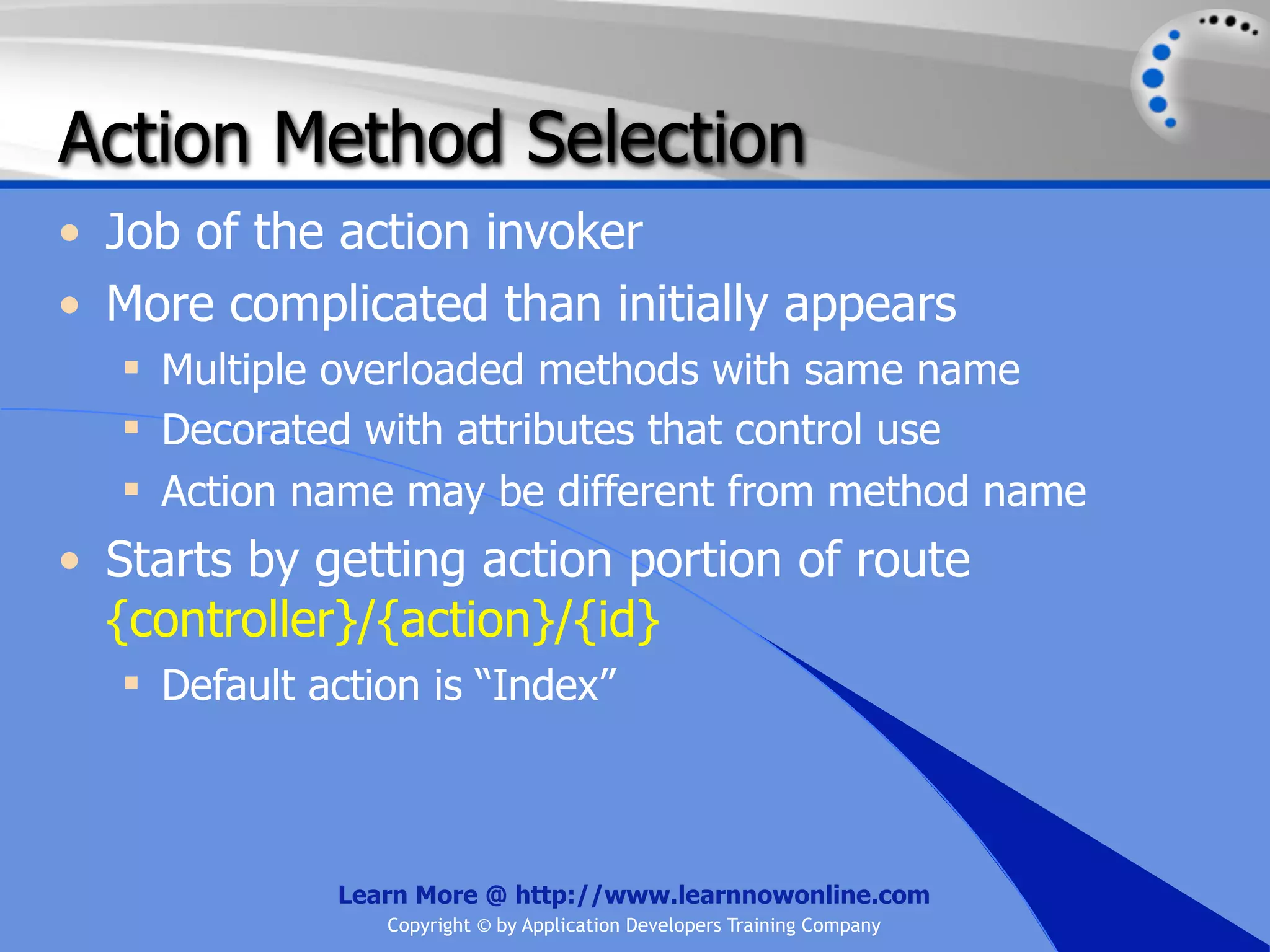 Action Method Selection

• Job of the action invoker
• More complicated than initially appears
▪ Multiple overloaded methods with same name
▪ Decorated with attributes that control use
▪ Action name may be different from method name
• Starts by getting action portion of route {controller}/{action}/{id}
▪ Default action is “Index”

Learn More @ http://www.learnnowonline.com
Copyright © by Application Developers Training Company